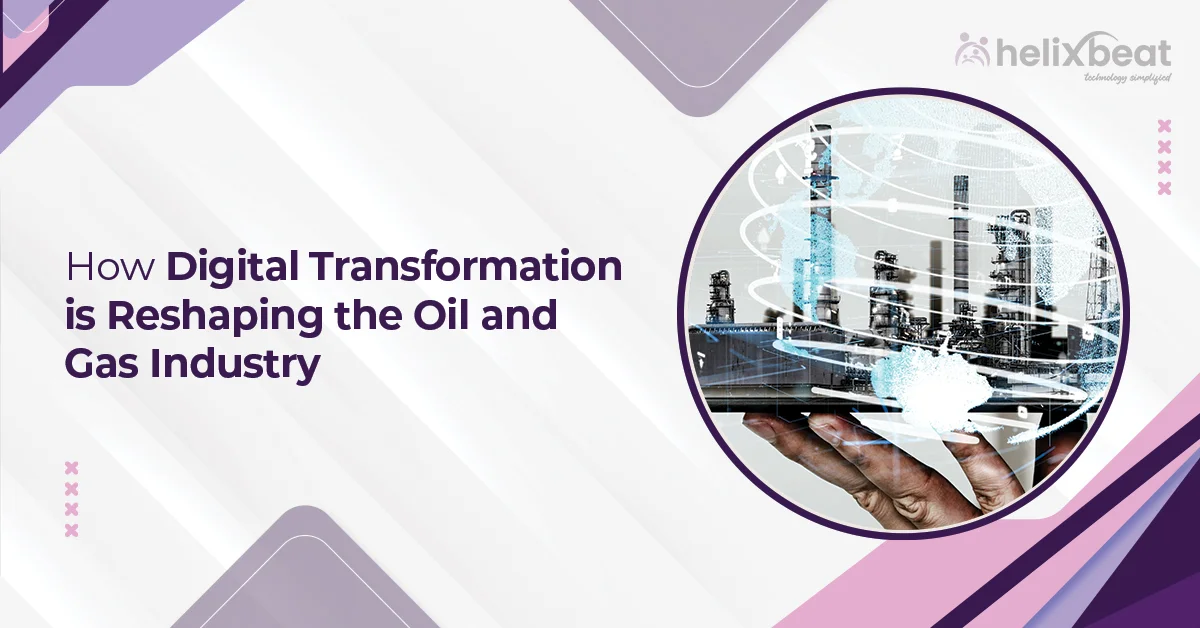 helixbeat
technology simplified

How Digital Transformation is Reshaping the Oil and Gas Industry